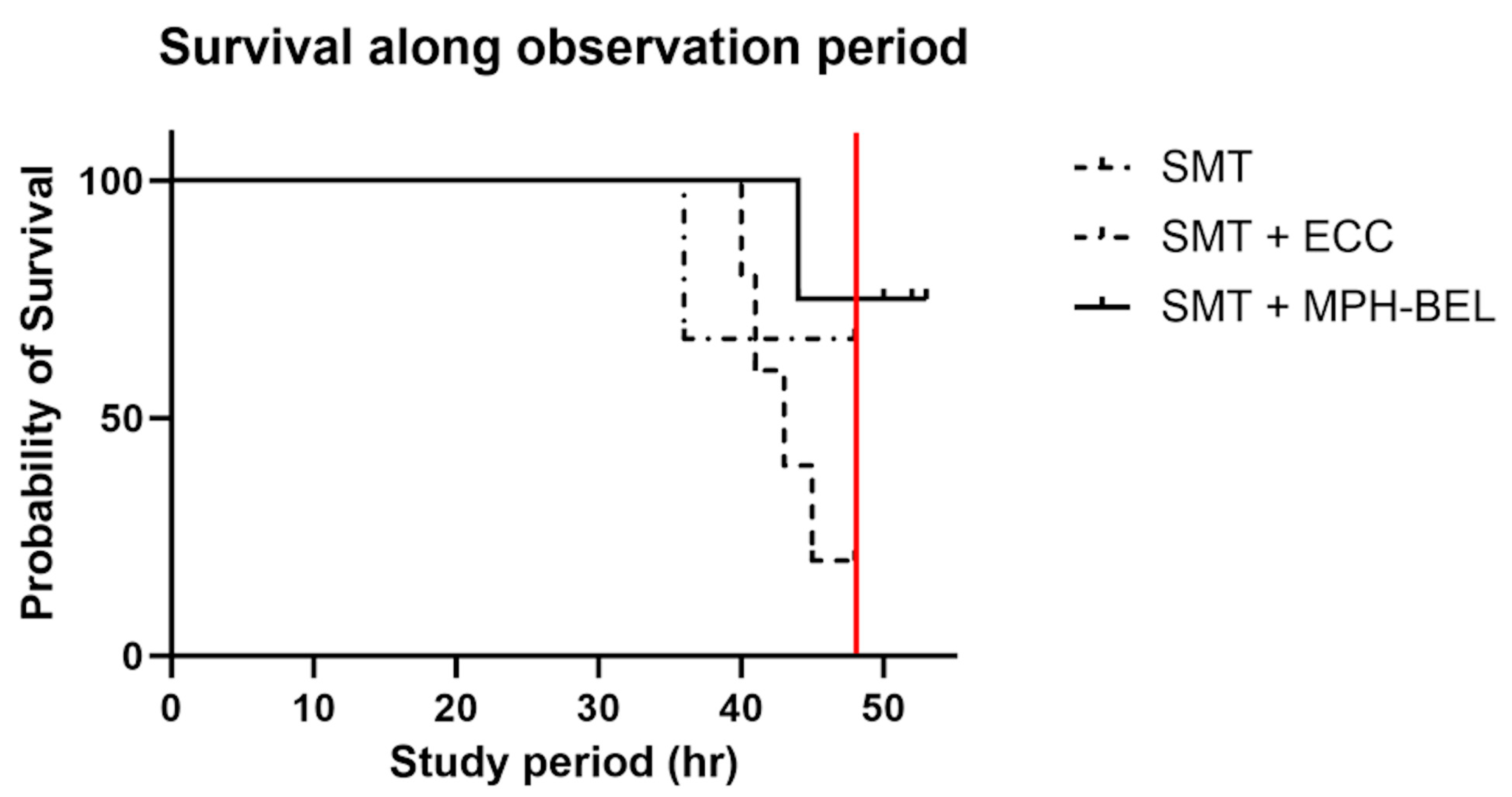 Survival along observation period

Probability of Survival

100

50

0

0 10 20 30 40 50

Study period (hr)

SMT

SMT + ECC

SMT + MPH-BEL